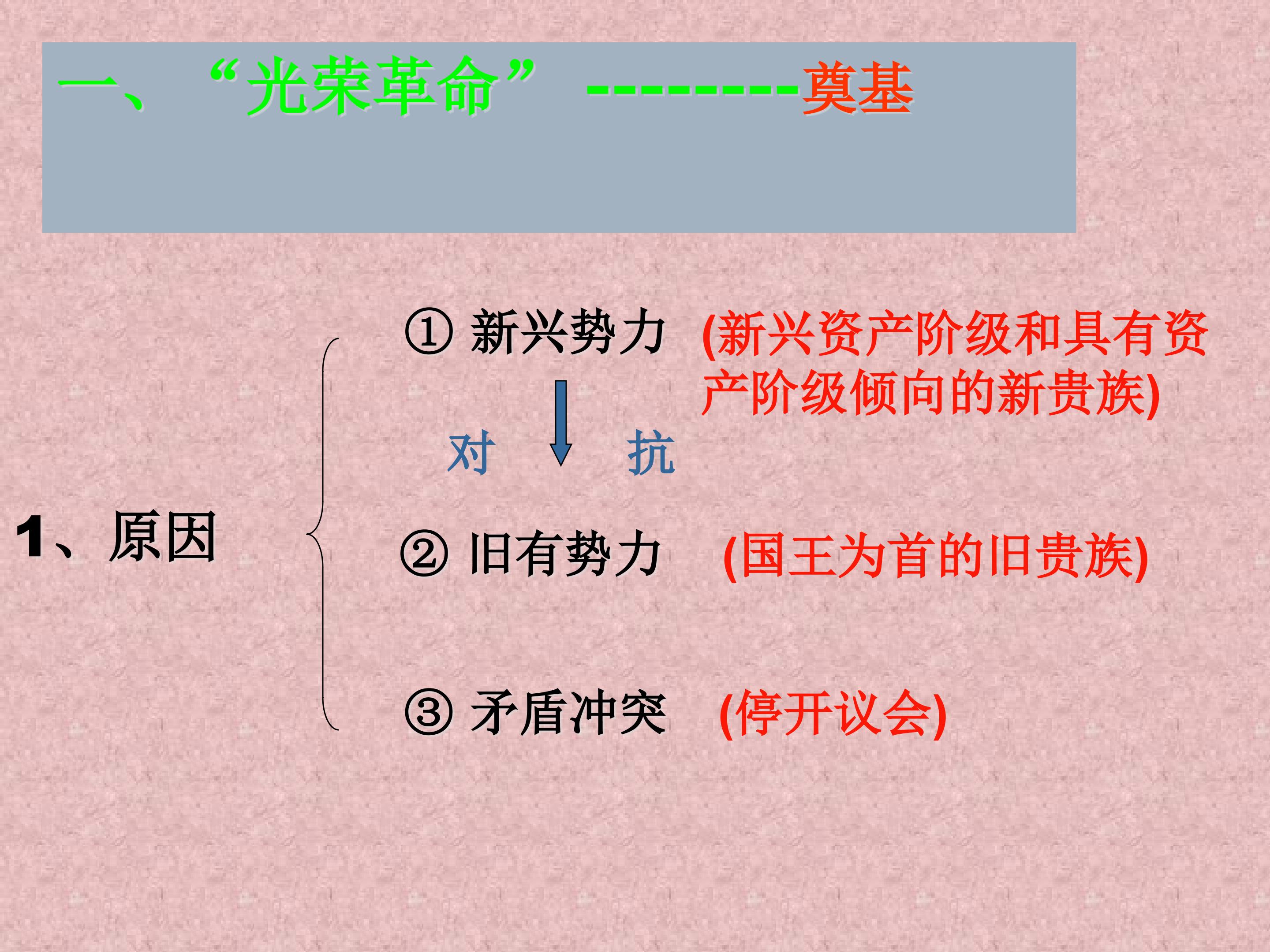 一、“光荣革命” ---------奠基

1、原因

① 新兴势力 (新兴资产阶级和具有资产阶级倾向的新贵族)

对 抗

② 旧有势力 (国王为首的旧贵族)

③ 矛盾冲突 (停开议会)